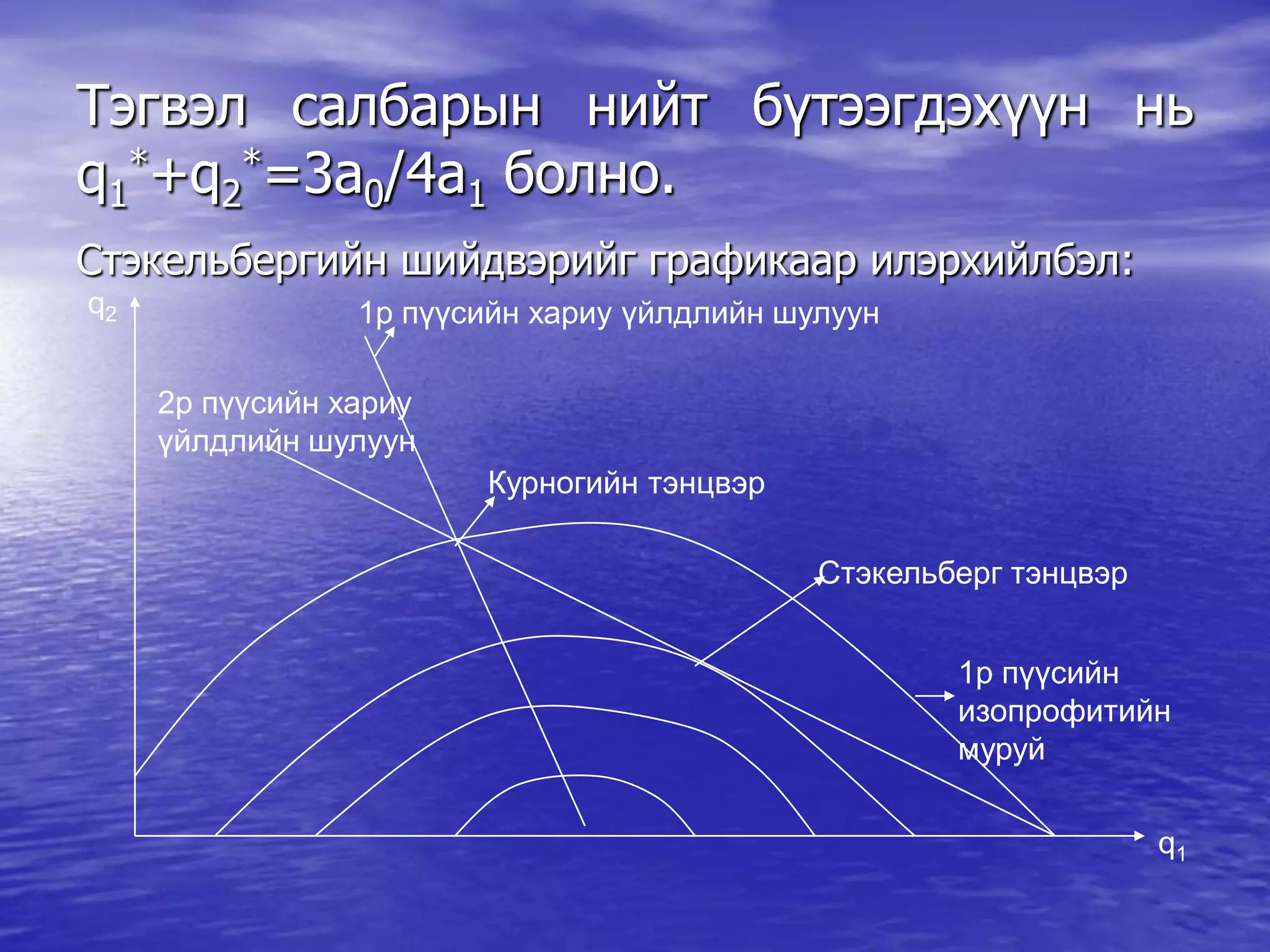 Тэгвэл салбарын нийт бүтээгдэхүүн нь $q_1^*+q_2^*=3a_0/4a_1$ болно.

Стэкельбергийн шийдвэрийг графикаар илэрхийлбэл:

$q_2$

1р пүүсийн хариу үйлдлийн шулуун

2р пүүсийн хариу үйлдлийн шулуун

Курногийн тэнцвэр

Стэкельберг тэнцвэр

1р пүүсийн изопрофитийн муруй

$q_1$